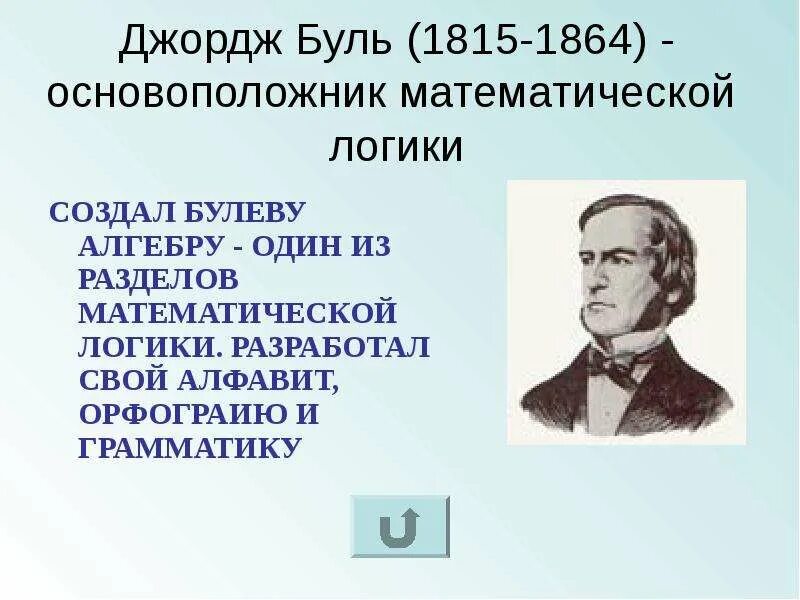 Джордж Буль (1815-1864) - основоположник математической логики

СОЗДАЛ БУЛЕВУ АЛГЕБРУ - ОДИН ИЗ РАЗДЕЛОВ МАТЕМАТИЧЕСКОЙ ЛОГИКИ. РАЗРАБОТАЛ СВОЙ АЛФАВИТ, ОРФОГРАИЮ И ГРАММАТИКУ